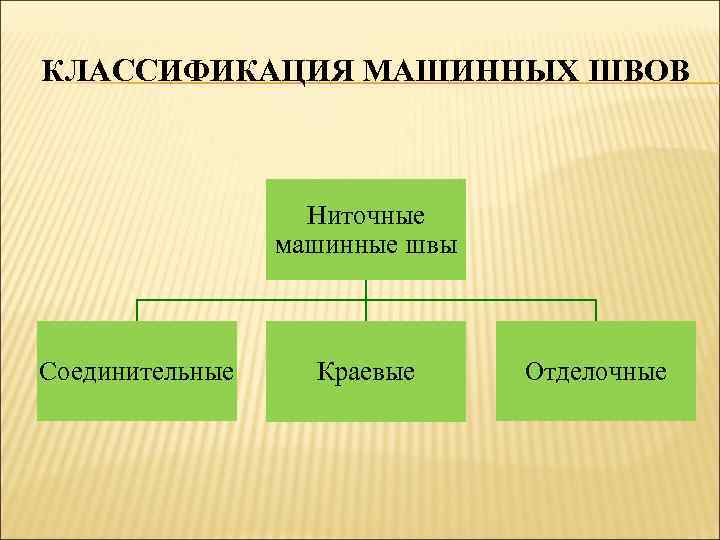 КЛАССИФИКАЦИЯ МАШИННЫХ ШВОВ

Ниточные машинные швы

Соединительные

Краевые

Отделочные